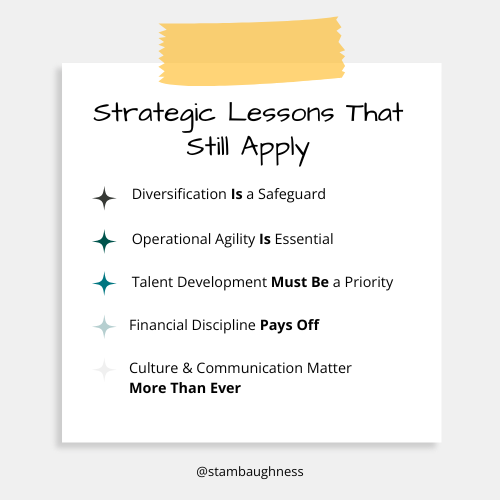 Strategic Lessons That Still Apply

Diversification Is a Safeguard

Operational Agility Is Essential

Talent Development Must Be a Priority

Financial Discipline Pays Off

Culture & Communication Matter More Than Ever

@stambaughness